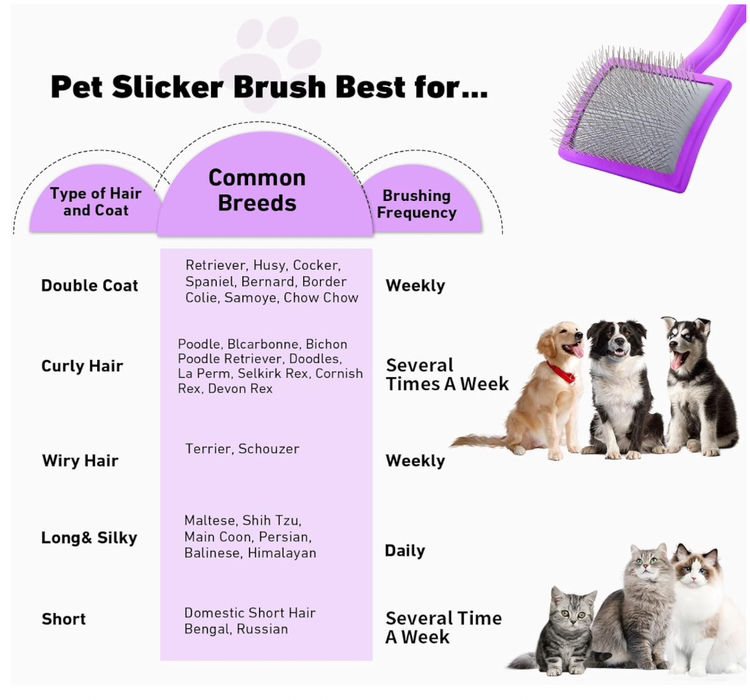 Pet Slicker Brush Best for...

| Type of Hair and Coat | Common Breeds | Brushing Frequency |
|---|---|---|
| Double Coat | Retriever, Husy, Cocker, Spaniel, Bernard, Border Colie, Samoye, Chow Chow | Weekly |
| Curly Hair | Poodle, Blcarbonne, Bichon Poodle Retriever, Doodles, La Perm, Selkirk Rex, Cornish Rex, Devon Rex | Several Times A Week |
| Wiry Hair | Terrier, Schouzer | Weekly |
| Long& Silky | Maltese, Shih Tzu, Main Coon, Persian, Balinese, Himalayan | Daily |
| Short | Domestic Short Hair Bengal, Russian | Several Time A Week |